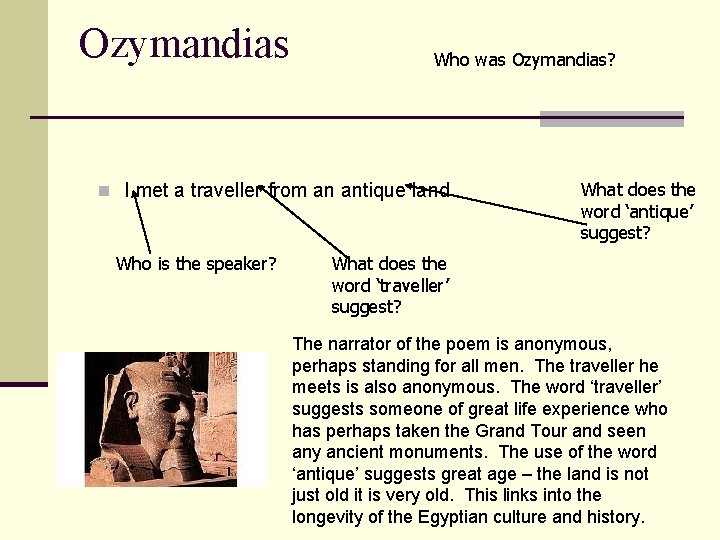 Ozymandias

Who was Ozymandias?

I met a traveller from an antique land

What does the word 'antique' suggest?

Who is the speaker?

What does the word 'traveller' suggest?

The narrator of the poem is anonymous, perhaps standing for all men. The traveller he meets is also anonymous. The word 'traveller' suggests someone of great life experience who has perhaps taken the Grand Tour and seen any ancient monuments. The use of the word 'antique' suggests great age – the land is not just old it is very old. This links into the longevity of the Egyptian culture and history.